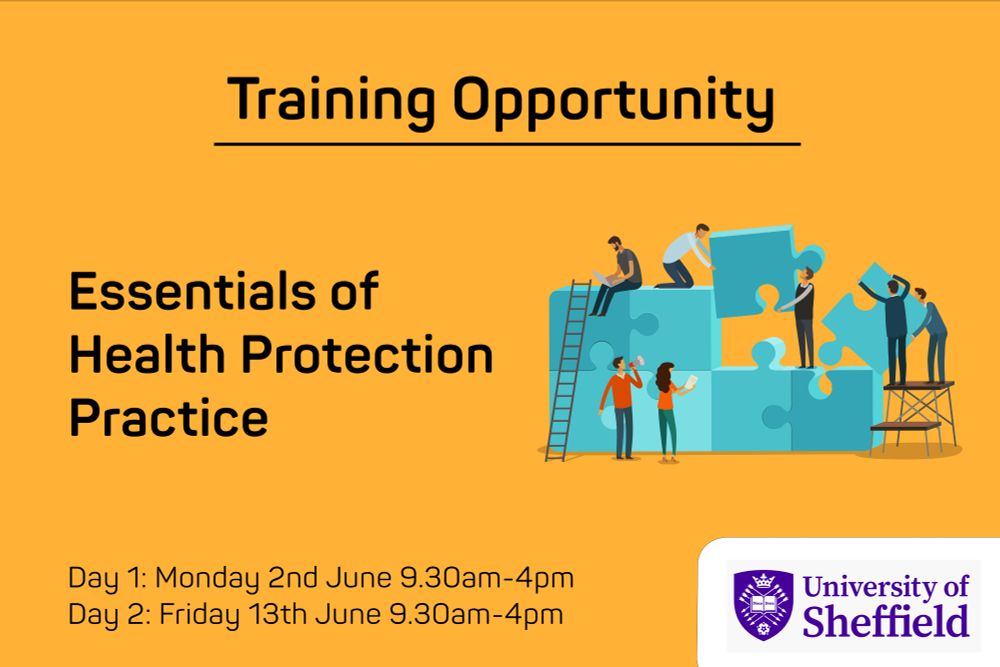 Training Opportunity

Essentials of Health Protection Practice

Day 1: Monday 2nd June 9.30am-4pm
Day 2: Friday 13th June 9.30am-4pm

University of Sheffield